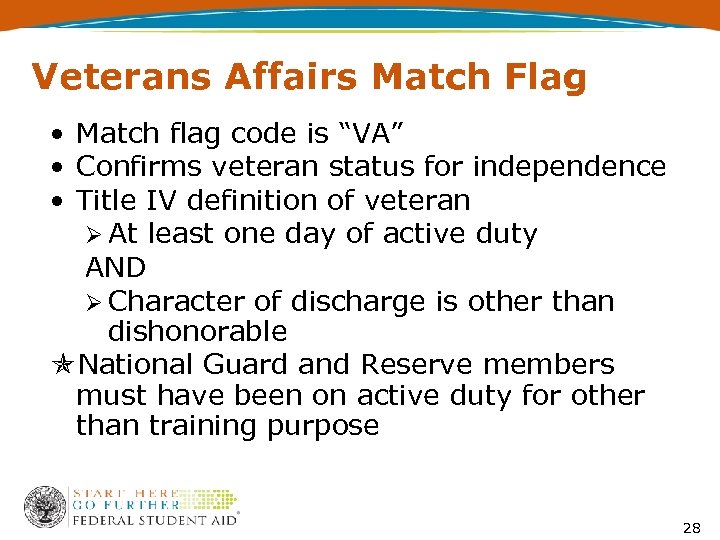 Veterans Affairs Match Flag

• Match flag code is "VA"
• Confirms veteran status for independence
• Title IV definition of veteran
➢ At least one day of active duty
AND
➢ Character of discharge is other than dishonorable
✯ National Guard and Reserve members must have been on active duty for other than training purpose

START HERE
GO FURTHER
FEDERAL STUDENT AID

28